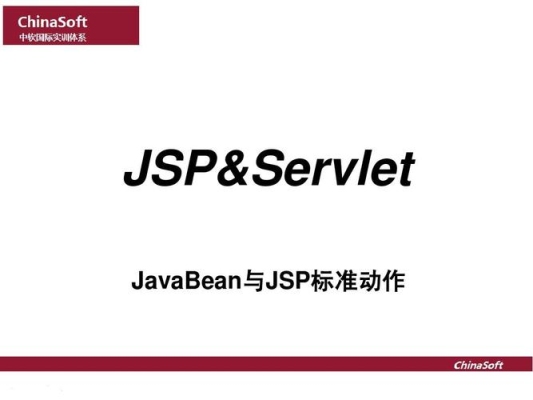 ChinaSoft
中软国际实训体系

JSP&Servlet

JavaBean与JSP标准动作

ChinaSoft